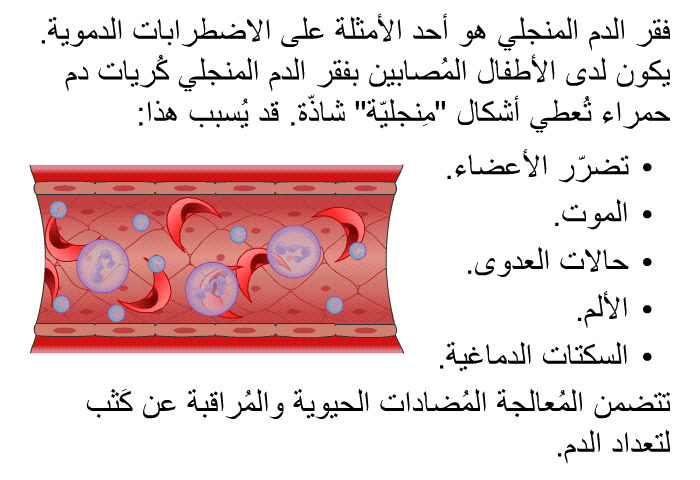 فقر الدم المنجلي هو أحد الأمثلة على الاضطرابات الدموية. يكون لدى الأطفال المُصابين بفقر الدم المنجلي كُريات دم حمراء تُعطي أشكال "مِنجليّة" شاذّة. قد يُسبب هذا:

• تضرّر الأعضاء.
• الموت.
• حالات العدوى.
• الألم.
• السكتات الدماغية.

تتضمن المُعالجة المُضادات الحيوية والمُراقبة عن كَثب لتعداد الدم.